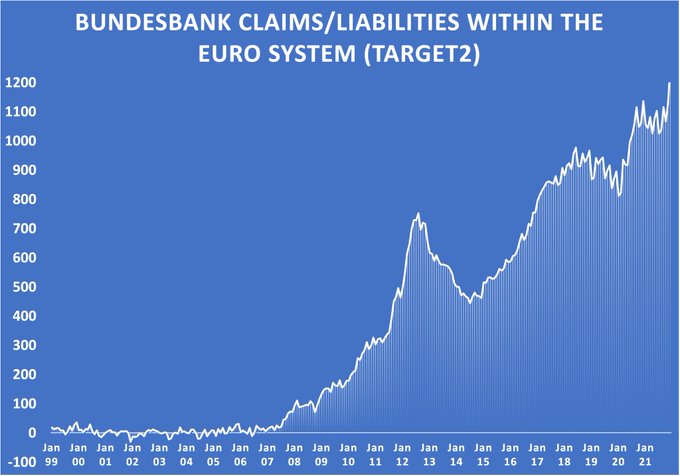 BUNDESBANK CLAIMS/LIABILITIES WITHIN THE EURO SYSTEM (TARGET2)

1200
1100
1000
900
800
700
600
500
400
300
200
100
0
-100

Jan 99
Jan 00
Jan 01
Jan 02
Jan 03
Jan 04
Jan 05
Jan 06
Jan 07
Jan 08
Jan 09
Jan 10
Jan 11
Jan 12
Jan 13
Jan 14
Jan 15
Jan 16
Jan 17
Jan 18
Jan 19
Jan 20
Jan 21